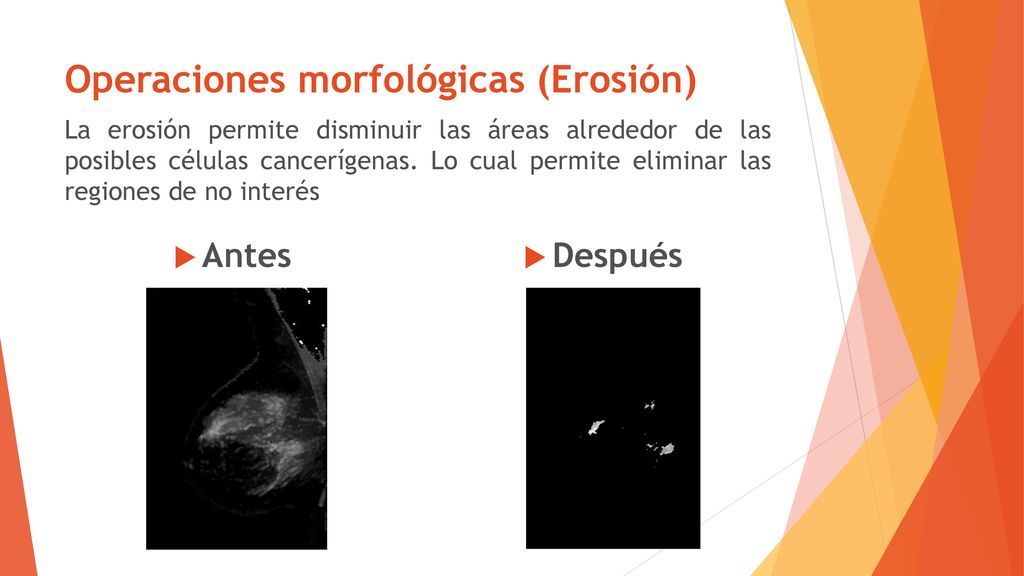 Operaciones morfológicas (Erosión)

La erosión permite disminuir las áreas alrededor de las posibles células cancerígenas. Lo cual permite eliminar las regiones de no interés

Antes

Después